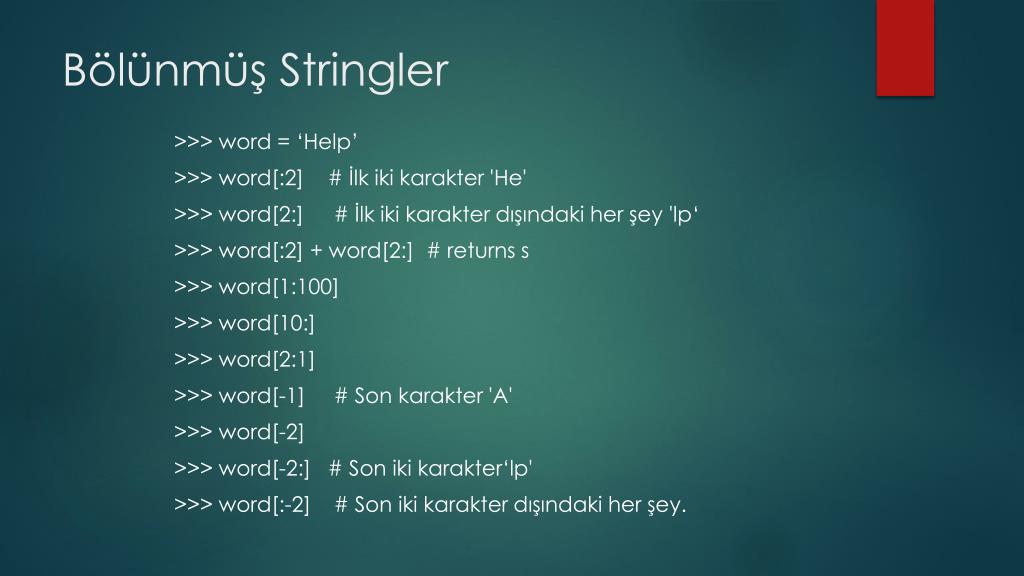 Bölünmüş Stringler

>>> word = ‘Help’
>>> word[:2] # İlk iki karakter 'He'
>>> word[2:] # İlk iki karakter dışındaki her şey 'lp‘
>>> word[:2] + word[2:] # returns s
>>> word[1:100]
>>> word[10:]
>>> word[2:1]
>>> word[-1] # Son karakter 'A'
>>> word[-2]
>>> word[-2:] # Son iki karakter‘lp'
>>> word[:-2] # Son iki karakter dışındaki her şey.